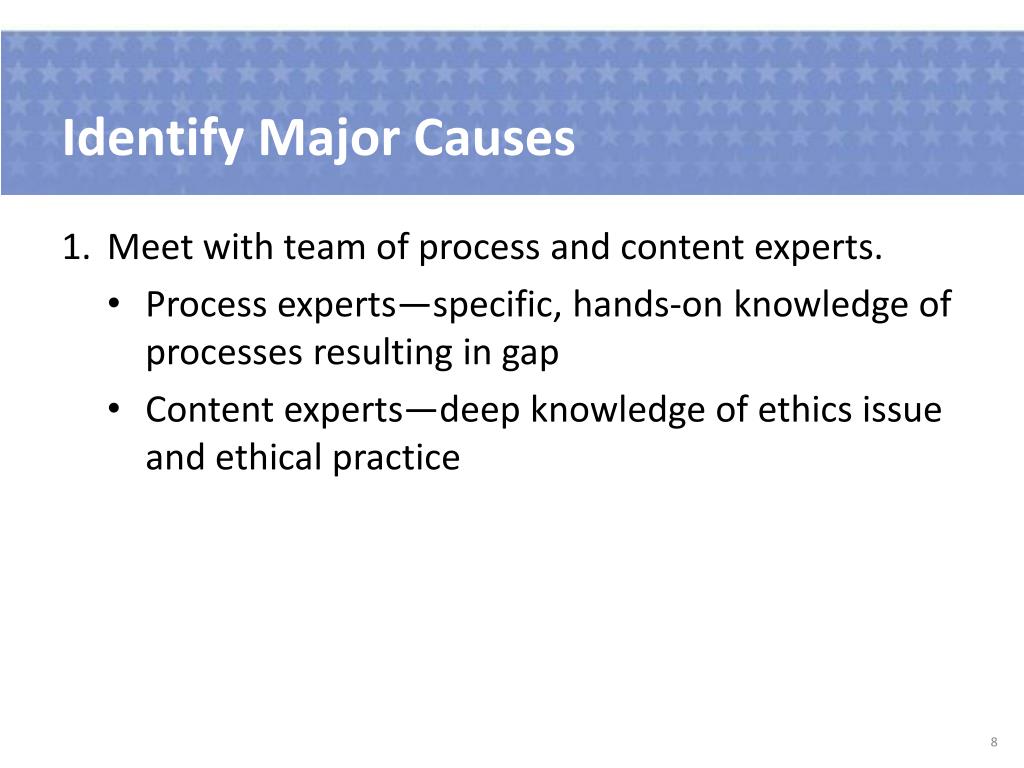 Identify Major Causes

1. Meet with team of process and content experts.

• Process experts—specific, hands-on knowledge of processes resulting in gap

• Content experts—deep knowledge of ethics issue and ethical practice

8